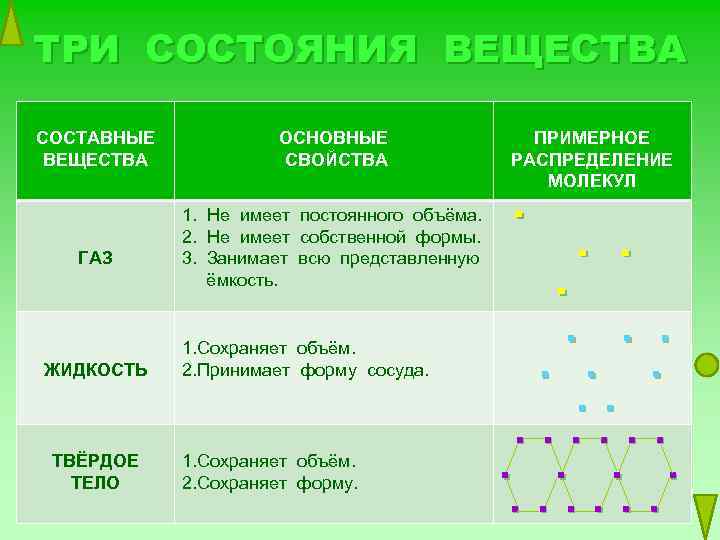 ТРИ СОСТОЯНИЯ ВЕЩЕСТВА

| СОСТАВНЫЕ ВЕЩЕСТВА | ОСНОВНЫЕ СВОЙСТВА | ПРИМЕРНОЕ РАСПРЕДЕЛЕНИЕ МОЛЕКУЛ |
|---|---|---|
| ГАЗ | 1. Не имеет постоянного объёма. 2. Не имеет собственной формы. 3. Занимает всю представленную ёмкость. | |
| ЖИДКОСТЬ | 1.Сохраняет объём. 2.Принимает форму сосуда. | |
| ТВЁРДОЕ ТЕЛО | 1.Сохраняет объём. 2.Сохраняет форму. | |